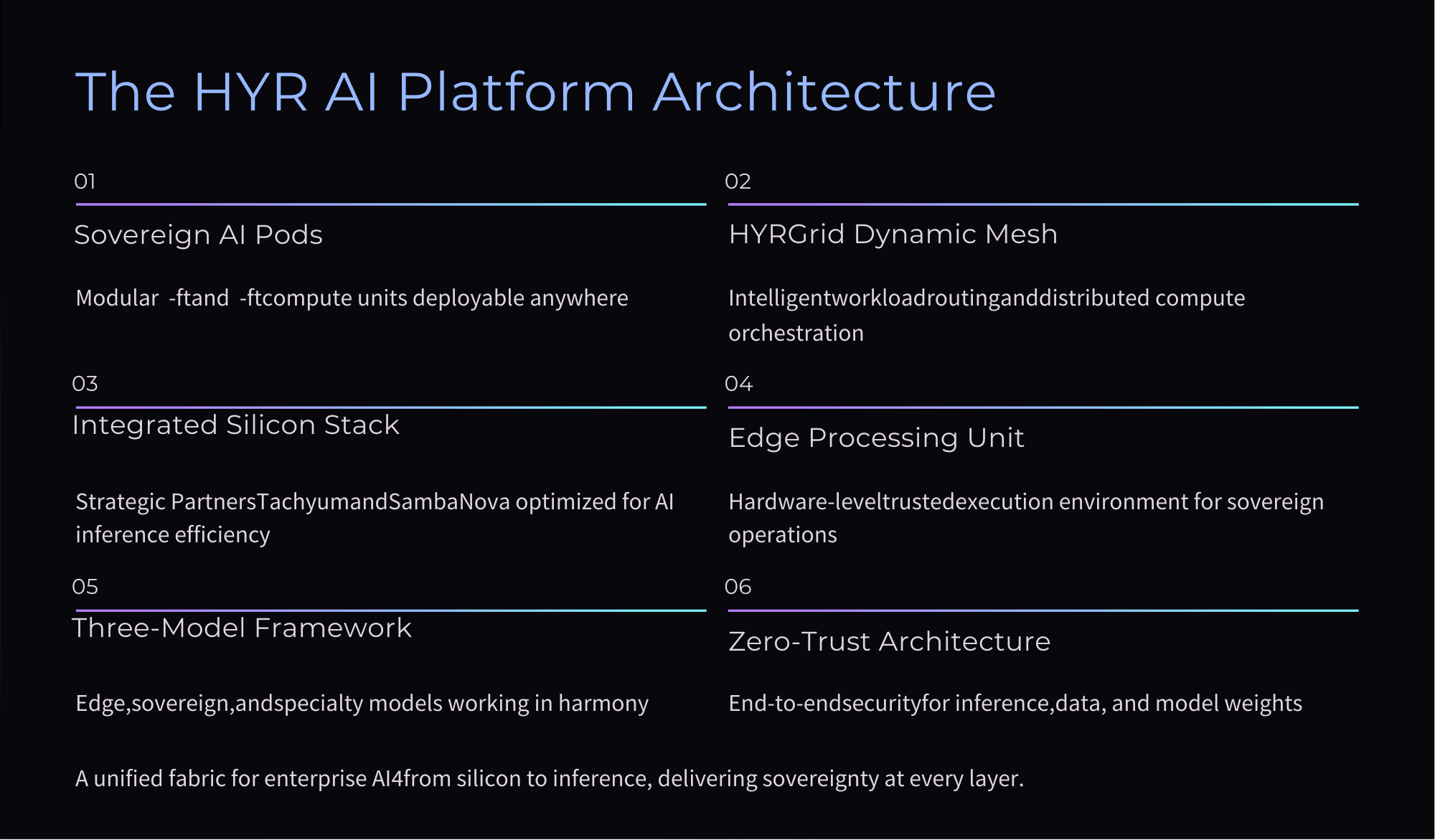 The HYR AI Platform Architecture

01

Sovereign AI Pods

Modular -ftand -ftcompute units deployable anywhere

02

HYRGrid Dynamic Mesh

Intelligentworkloadroutinganddistributed compute orchestration

03

Integrated Silicon Stack

Strategic PartnersTachyumandSambaNova optimized for AI inference efficiency

04

Edge Processing Unit

Hardware-leveltrustedexecution environment for sovereign operations

05

Three-Model Framework

Edge,sovereign,andspecialty models working in harmony

06

Zero-Trust Architecture

End-to-endsecurityfor inference,data, and model weights

A unified fabric for enterprise AI4from silicon to inference, delivering sovereignty at every layer.